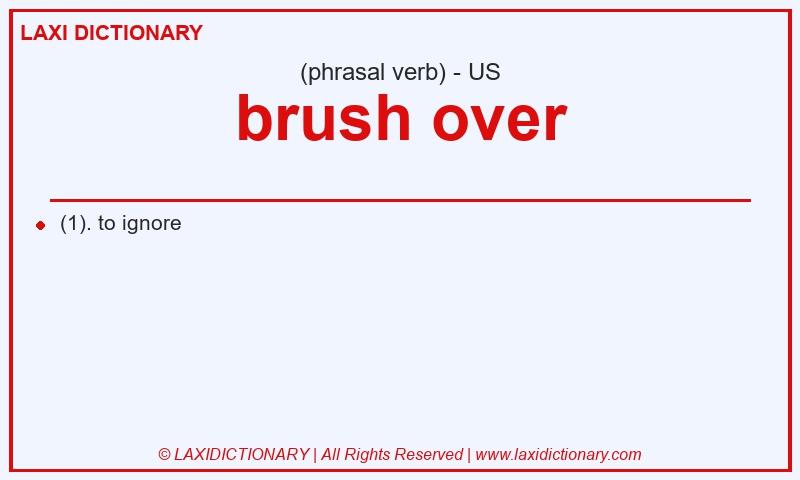 LAXI DICTIONARY

(phrasal verb) - US

brush over

(1). to ignore

© LAXIDICTIONARY | All Rights Reserved | www.laxidictionary.com